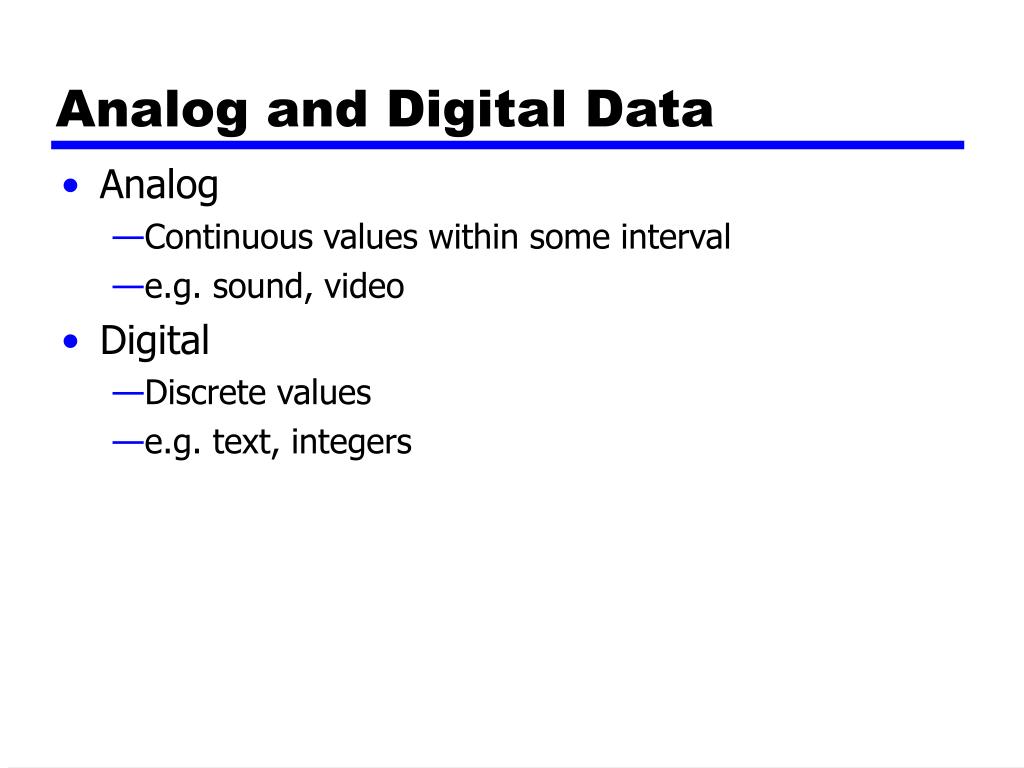 Analog and Digital Data

• Analog
—Continuous values within some interval
—e.g. sound, video
• Digital
—Discrete values
—e.g. text, integers